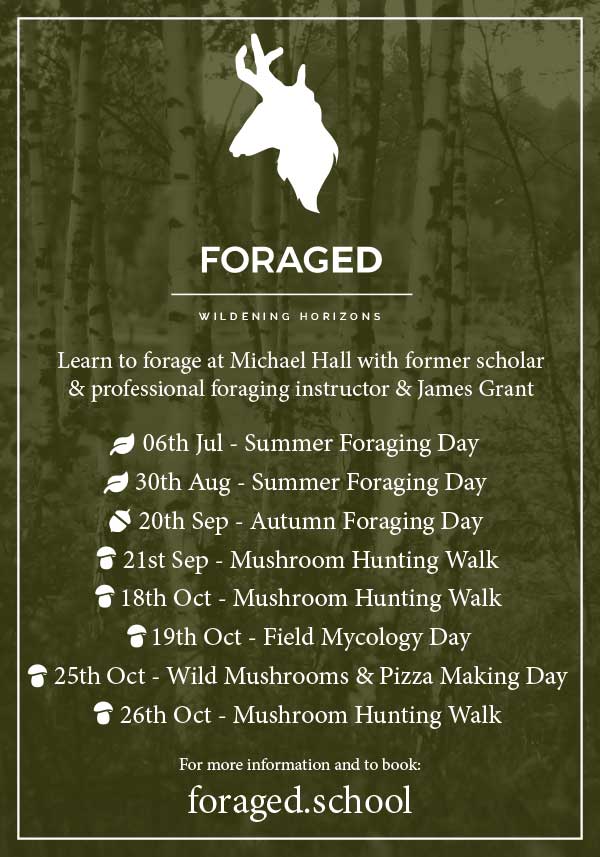 FORAGED

WILDENING HORIZONS

Learn to forage at Michael Hall with former scholar & professional foraging instructor & James Grant

06th Jul - Summer Foraging Day
30th Aug - Summer Foraging Day
20th Sep - Autumn Foraging Day
21st Sep - Mushroom Hunting Walk
18th Oct - Mushroom Hunting Walk
19th Oct - Field Mycology Day
25th Oct - Wild Mushrooms & Pizza Making Day
26th Oct - Mushroom Hunting Walk

For more information and to book:
foraged.school